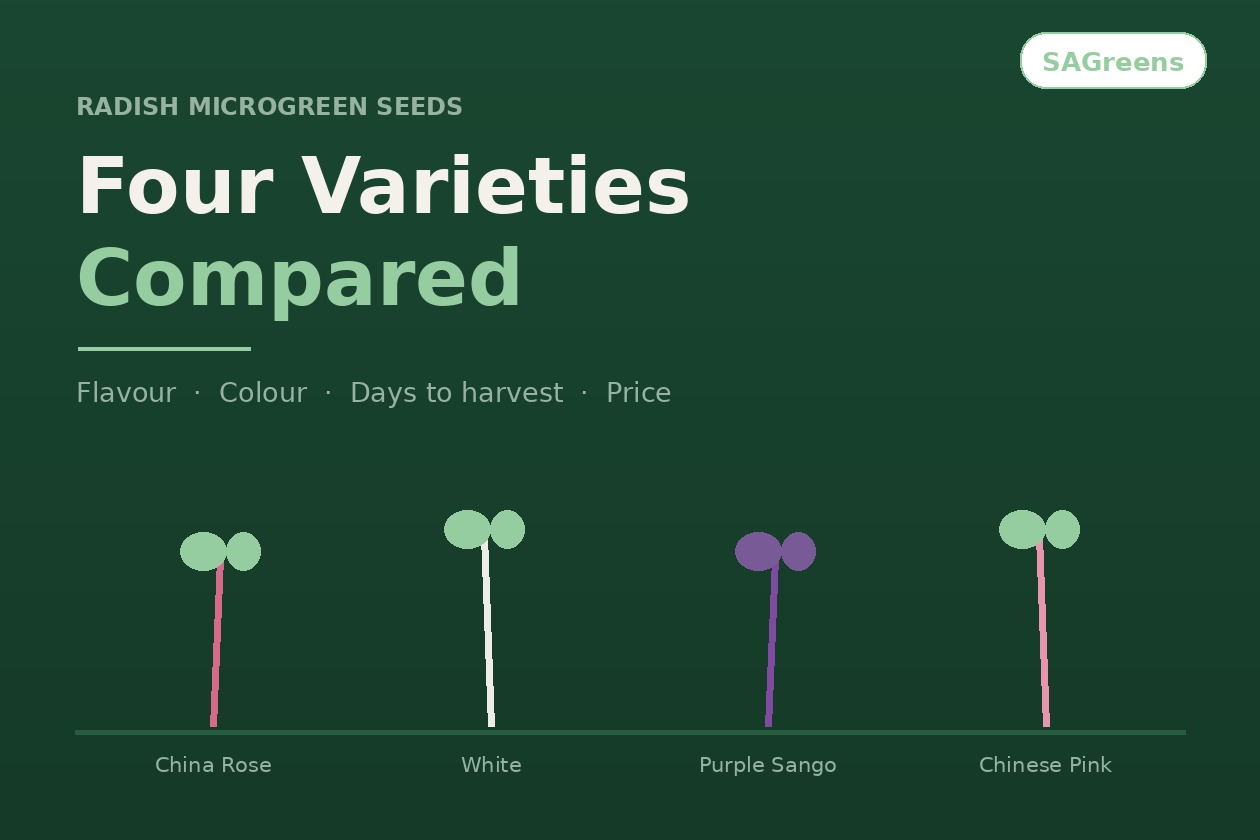 SAGreens

RADISH MICROGREEN SEEDS

Four Varieties Compared

Flavour · Colour · Days to harvest · Price

China Rose
White
Purple Sango
Chinese Pink